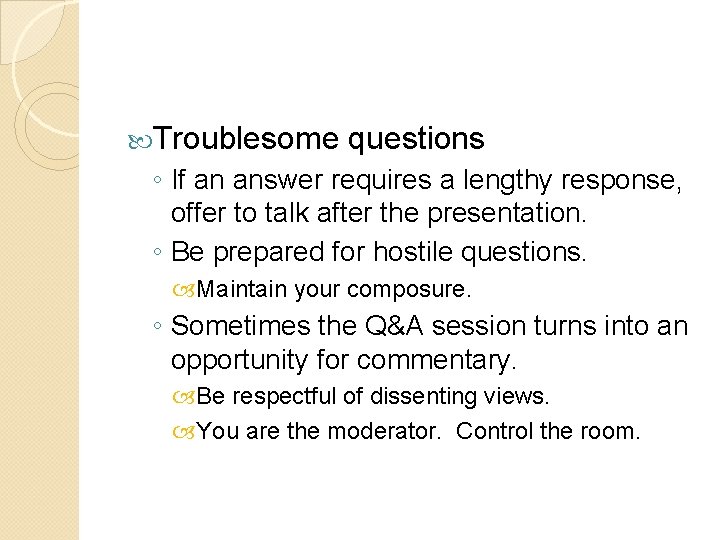 Troublesome questions

◦ If an answer requires a lengthy response, offer to talk after the presentation.

◦ Be prepared for hostile questions.

Maintain your composure.

◦ Sometimes the Q&A session turns into an opportunity for commentary.

Be respectful of dissenting views.

You are the moderator.  Control the room.